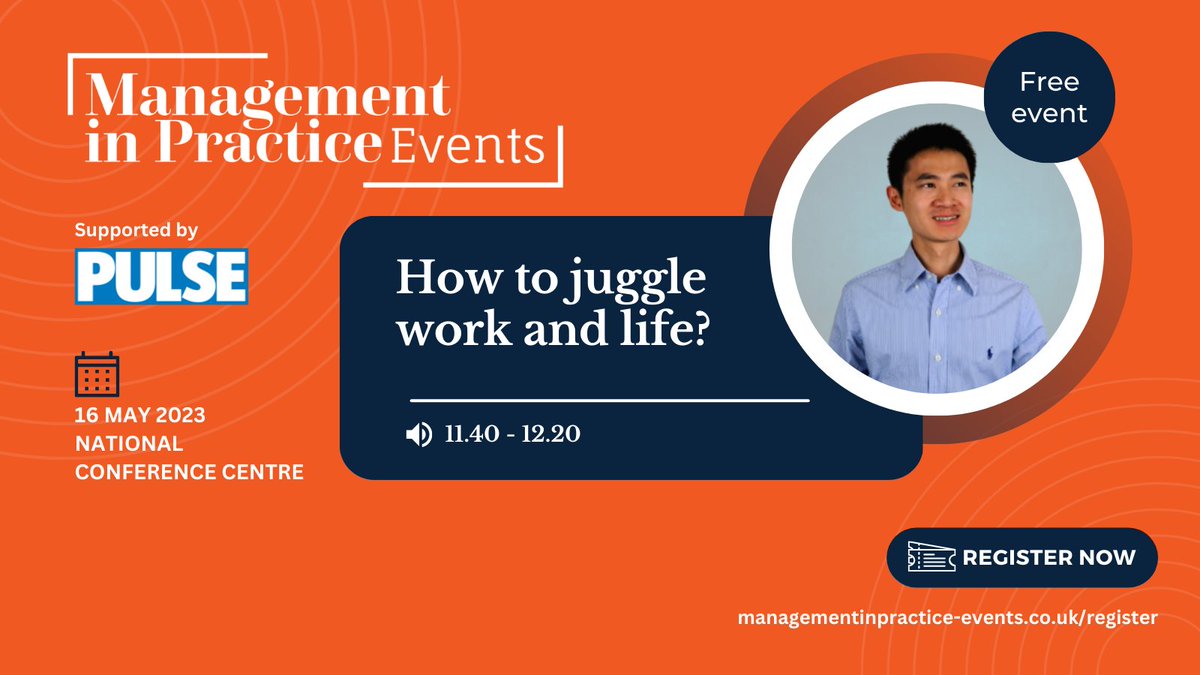 Management in Practice Events

Free event

Supported by

PULSE

How to juggle work and life?

11.40 - 12.20

16 MAY 2023
NATIONAL CONFERENCE CENTRE

REGISTER NOW

managementinpractice-events.co.uk/register